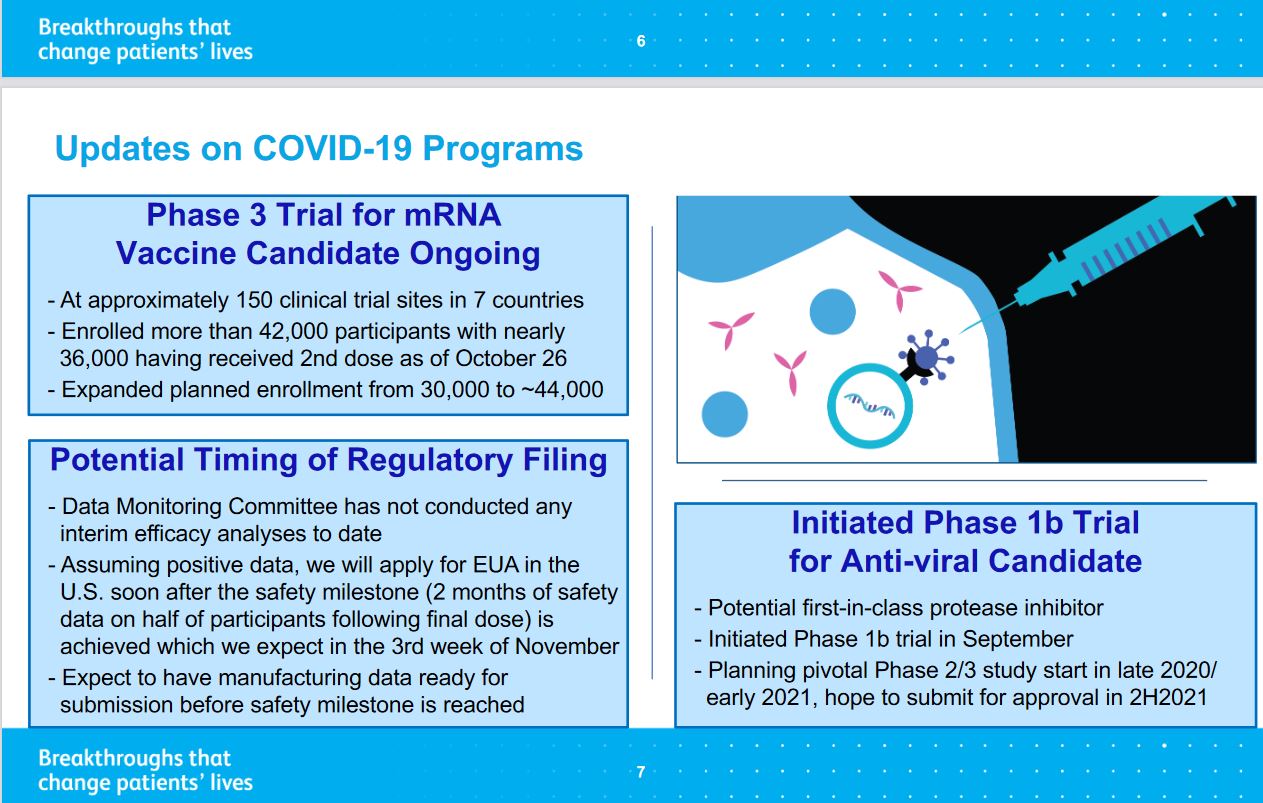 Breakthroughs that change patients' lives

6

Updates on COVID-19 Programs

Phase 3 Trial for mRNA Vaccine Candidate Ongoing

- At approximately 150 clinical trial sites in 7 countries
- Enrolled more than 42,000 participants with nearly 36,000 having received 2nd dose as of October 26
- Expanded planned enrollment from 30,000 to ~44,000

Potential Timing of Regulatory Filing

- Data Monitoring Committee has not conducted any interim efficacy analyses to date
- Assuming positive data, we will apply for EUA in the U.S. soon after the safety milestone (2 months of safety data on half of participants following final dose) is achieved which we expect in the 3rd week of November
- Expect to have manufacturing data ready for submission before safety milestone is reached

Initiated Phase 1b Trial for Anti-viral Candidate

- Potential first-in-class protease inhibitor
- Initiated Phase 1b trial in September
- Planning pivotal Phase 2/3 study start in late 2020/ early 2021, hope to submit for approval in 2H2021

Breakthroughs that change patients' lives

7